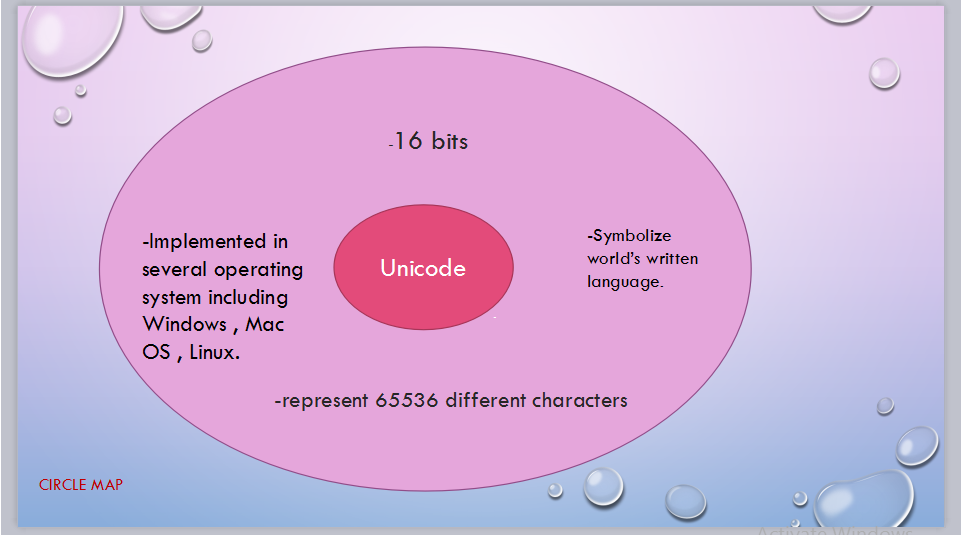 -16 bits

-Implemented in several operating system including Windows , Mac OS , Linux.

Unicode

-Symbolize world's written language.

-represent 65536 different characters

CIRCLE MAP

Activate Windows